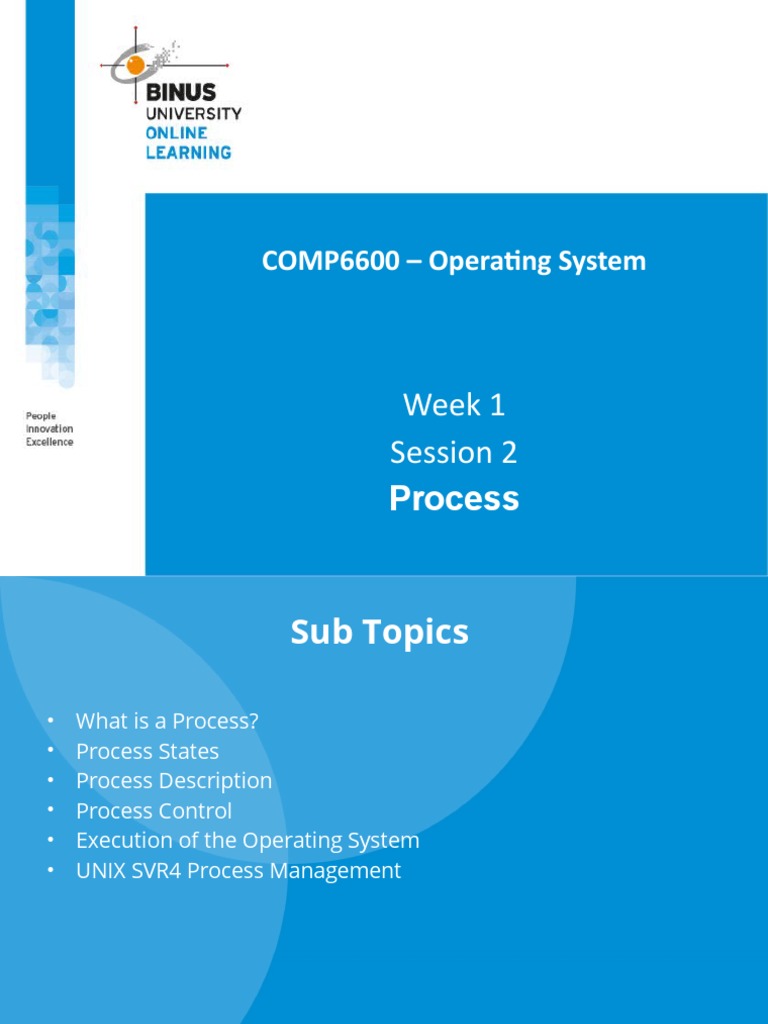 BINUS
UNIVERSITY
ONLINE
LEARNING

People
Innovation
Excellence

COMP6600 – Operating System

Week 1
Session 2
Process

Sub Topics

• What is a Process?
• Process States
• Process Description
• Process Control
• Execution of the Operating System
• UNIX SVR4 Process Management